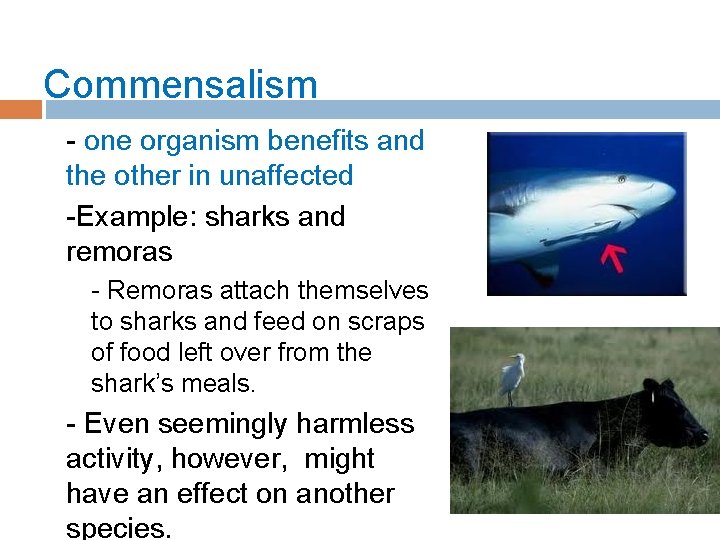 Commensalism

- one organism benefits and the other in unaffected

-Example: sharks and remoras

- Remoras attach themselves to sharks and feed on scraps of food left over from the shark's meals.

- Even seemingly harmless activity, however, might have an effect on another species.